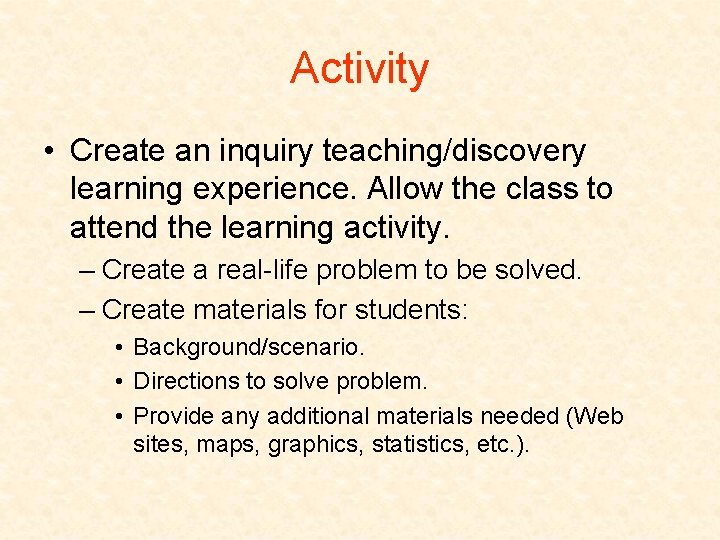 Activity

• Create an inquiry teaching/discovery learning experience. Allow the class to attend the learning activity.

– Create a real-life problem to be solved.

– Create materials for students:

• Background/scenario.

• Directions to solve problem.

• Provide any additional materials needed (Web sites, maps, graphics, statistics, etc.).